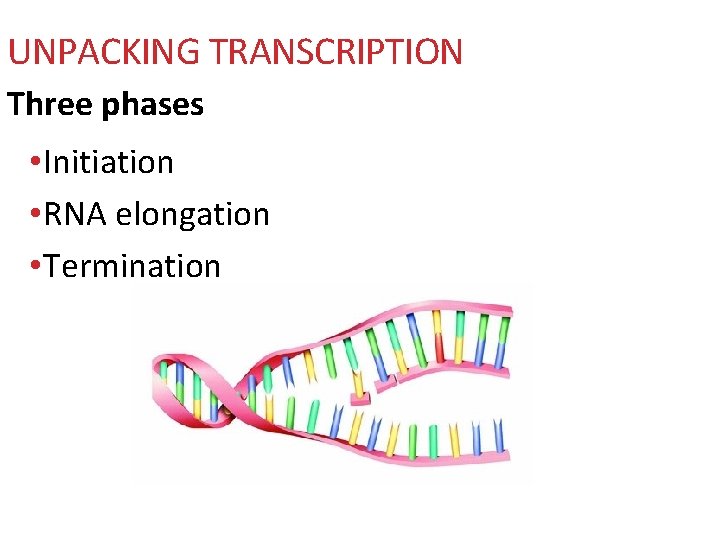 UNPACKING TRANSCRIPTION

Three phases

•Initiation
•RNA elongation
•Termination